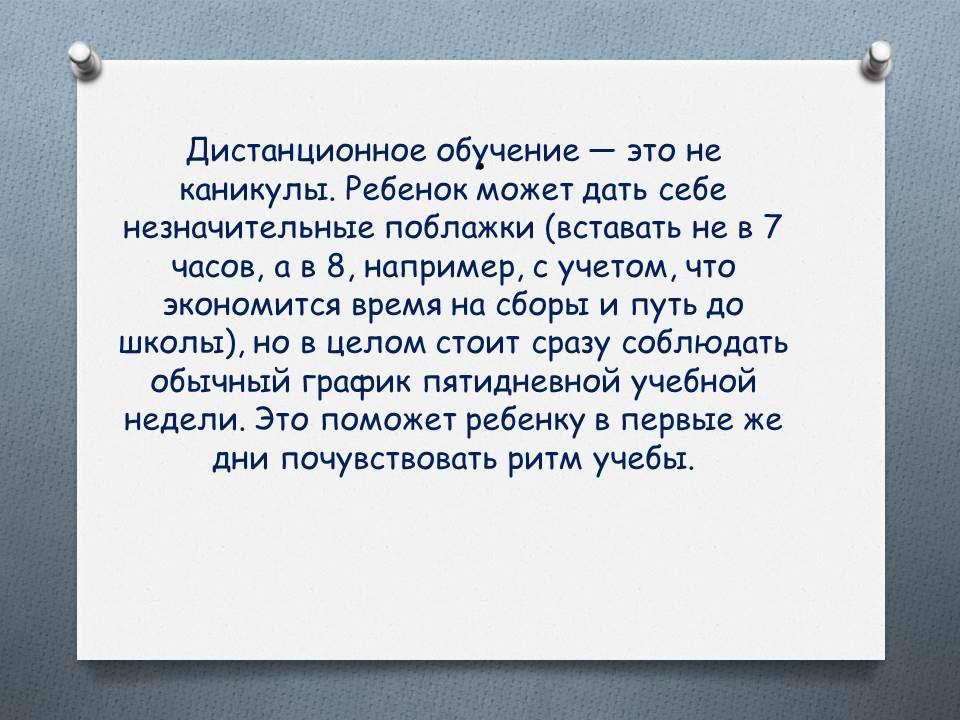 Дистанционное обучение — это не каникулы. Ребенок может дать себе незначительные поблажки (вставать не в 7 часов, а в 8, например, с учетом, что экономится время на сборы и путь до школы), но в целом стоит сразу соблюдать обычный график пятидневной учебной недели. Это поможет ребенку в первые же дни почувствовать ритм учебы.